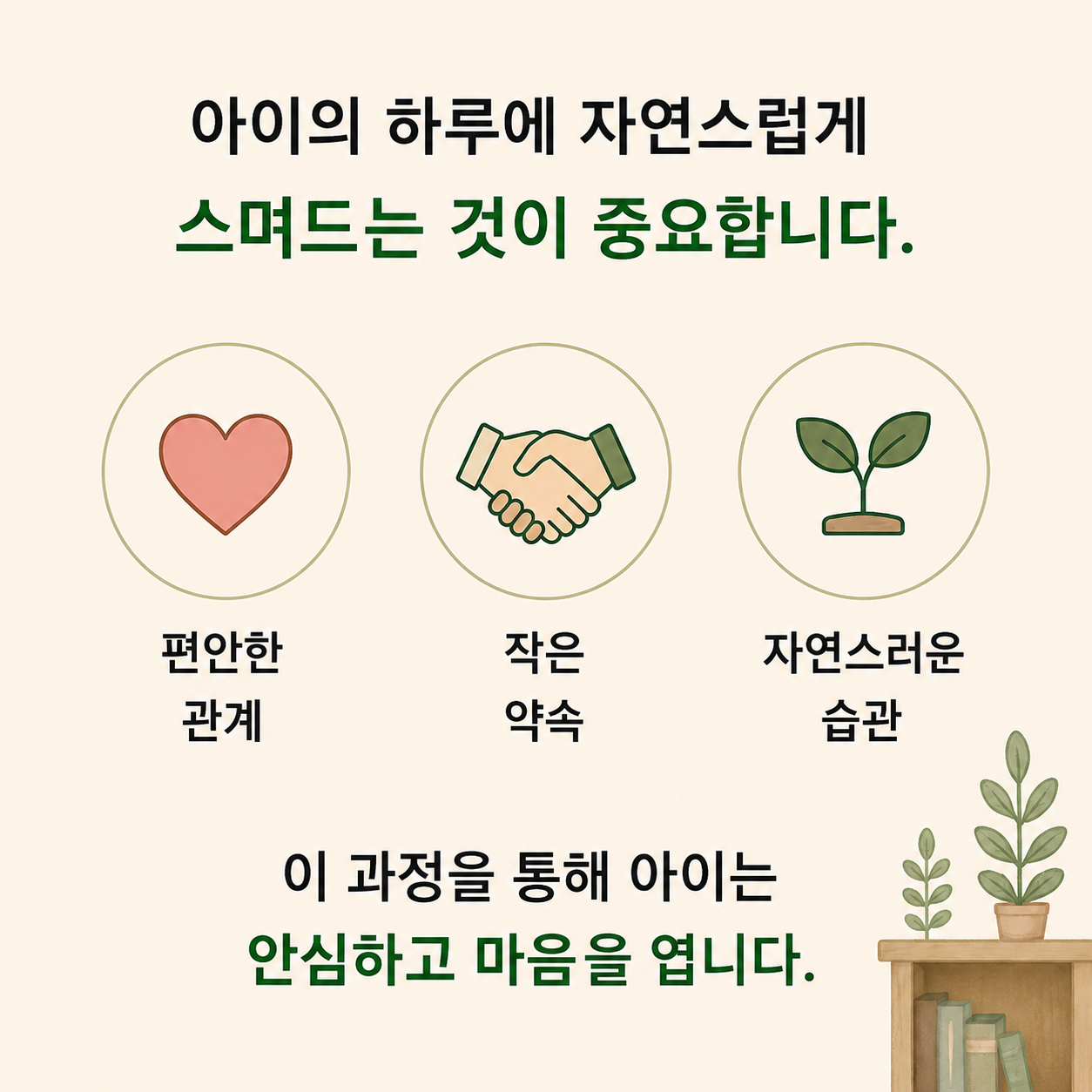 아이의 하루에 자연스럽게
스며드는 것이 중요합니다.

편안한
관계

작은
약속

자연스러운
습관

이 과정을 통해 아이는
안심하고 마음을 엽니다.